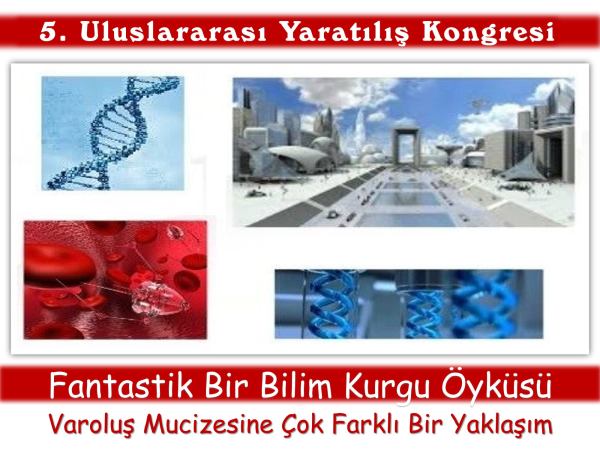 5. Uluslararası Yaratılış Kongresi

Fantastik Bir Bilim Kurgu Öyküsü

Varoluş Mucizesine Çok Farklı Bir Yaklaşım